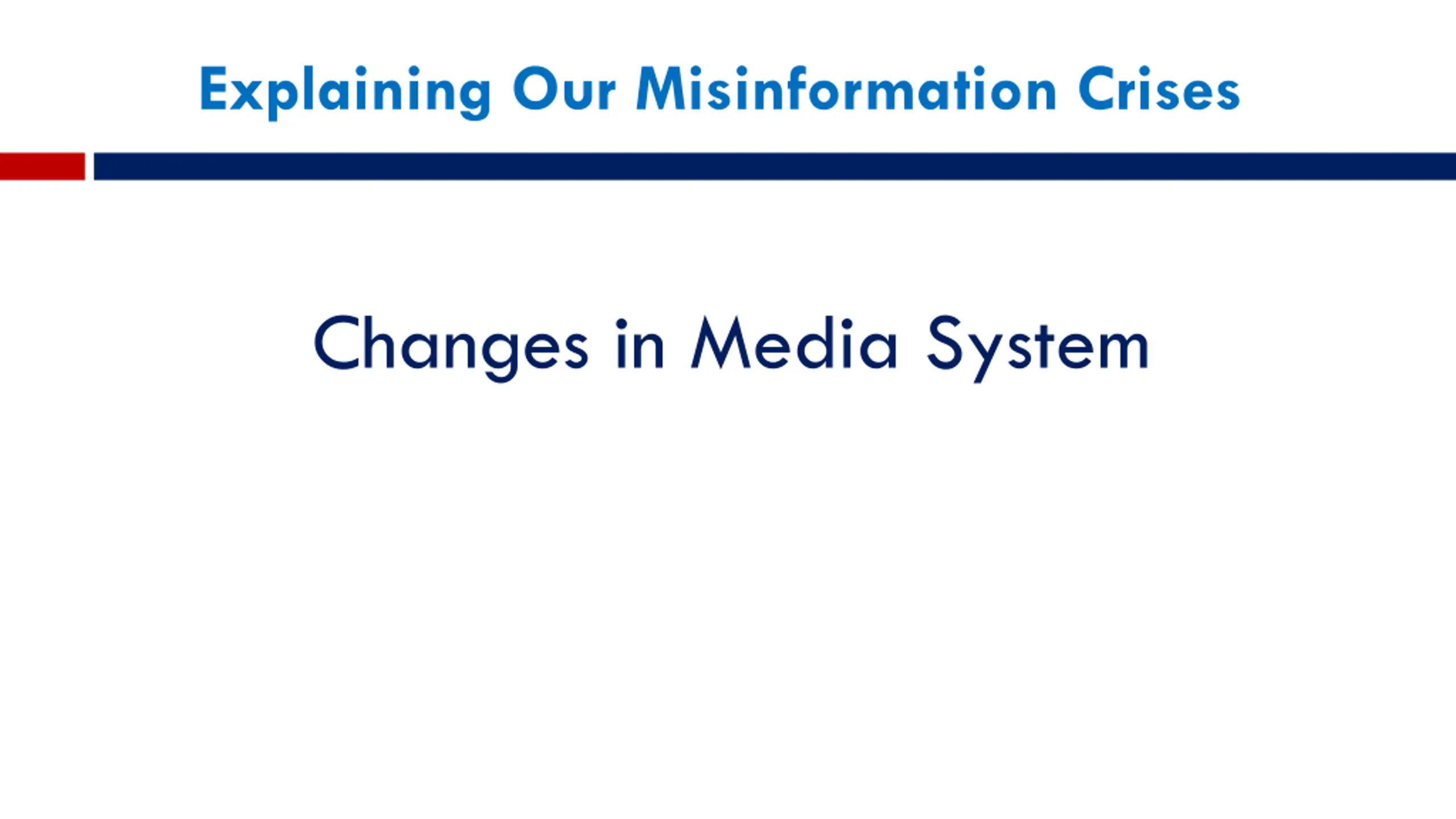 Explaining Our Misinformation Crises

Changes in Media System